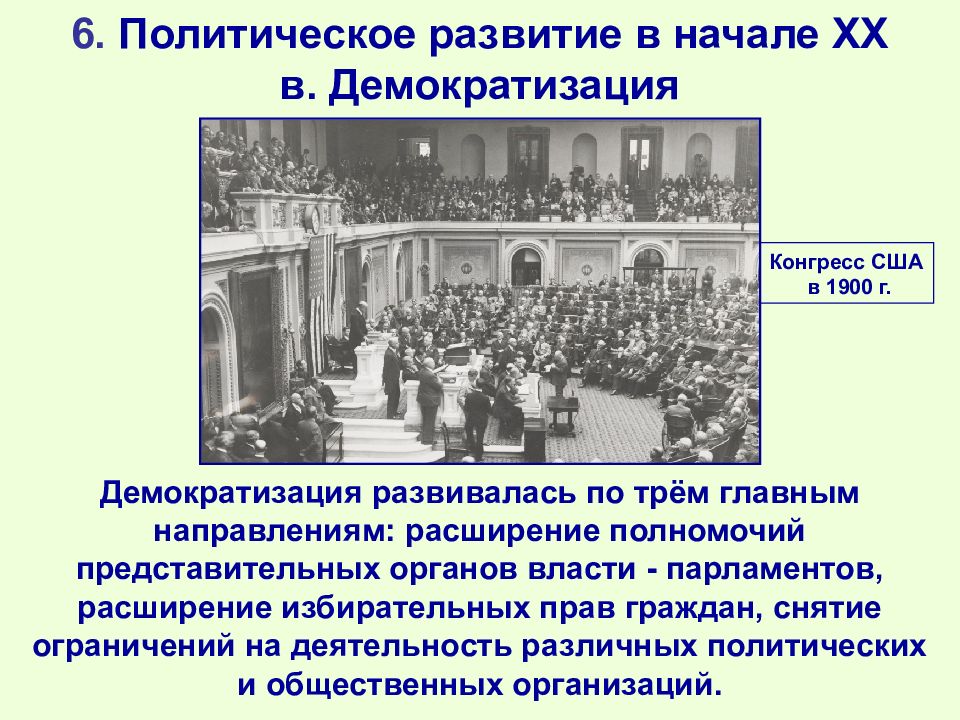 6. Политическое развитие в начале XX в. Демократизация

Конгресс США в 1900 г.

Демократизация развивалась по трём главным направлениям: расширение полномочий представительных органов власти - парламентов, расширение избирательных прав граждан, снятие ограничений на деятельность различных политических и общественных организаций.